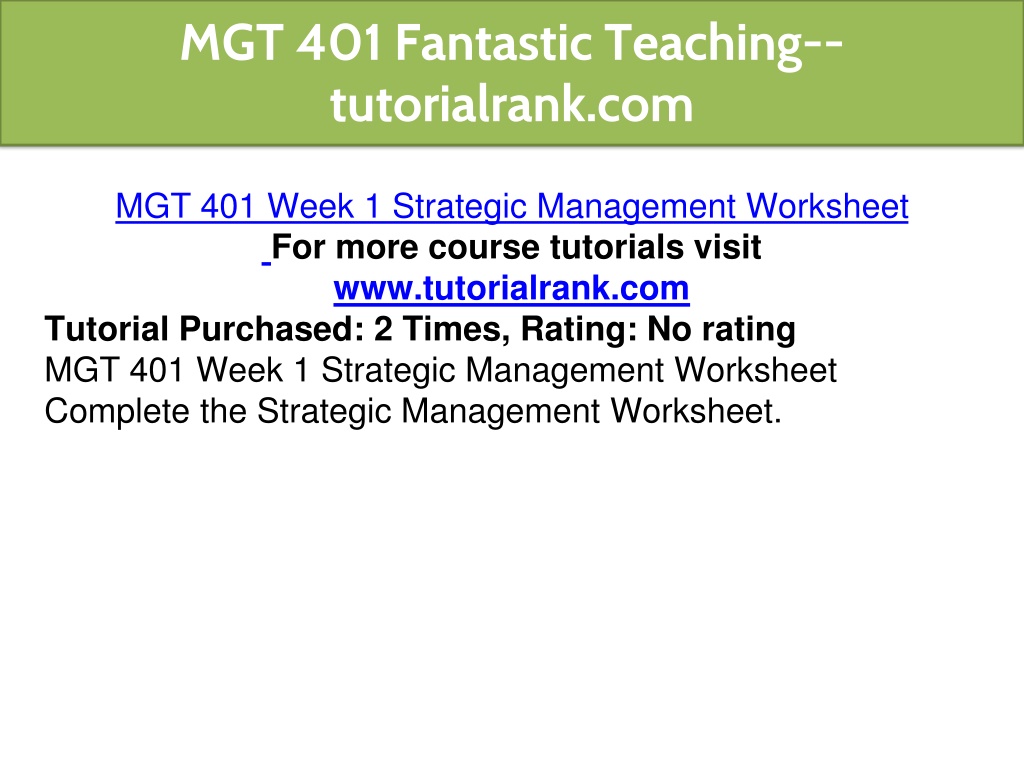 MGT 401 Fantastic Teaching--tutorialrank.com

MGT 401 Week 1 Strategic Management Worksheet
For more course tutorials visit
www.tutorialrank.com
Tutorial Purchased: 2 Times, Rating: No rating
MGT 401 Week 1 Strategic Management Worksheet
Complete the Strategic Management Worksheet.